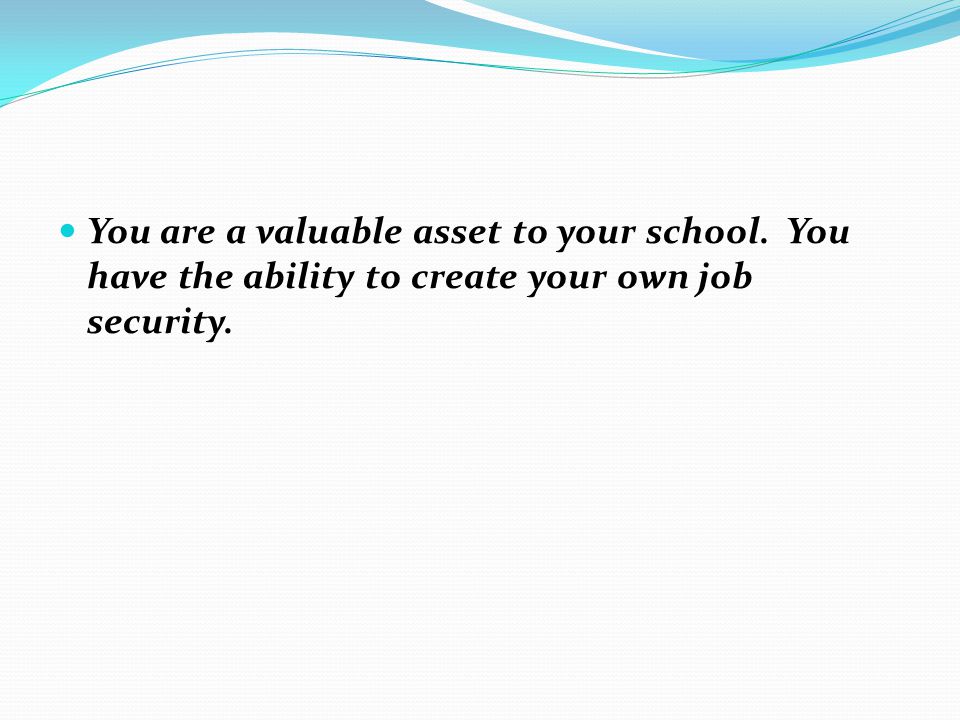 You are a valuable asset to your school.  You have the ability to create your own job security.